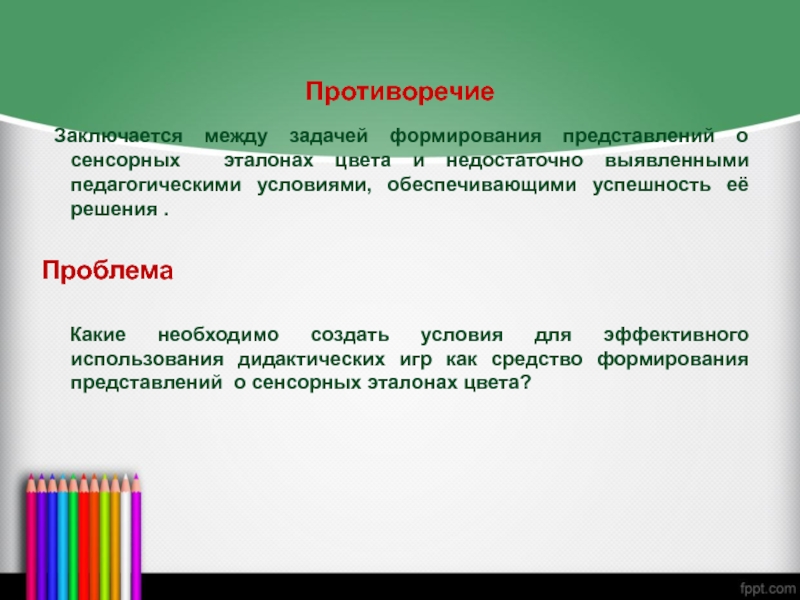 Противоречие

Заключается между задачей формирования представлений о сенсорных эталонах цвета и недостаточно выявленными педагогическими условиями, обеспечивающими успешность её решения .

Проблема

Какие необходимо создать условия для эффективного использования дидактических игр как средство формирования представлений о сенсорных эталонах цвета?

fppt.com